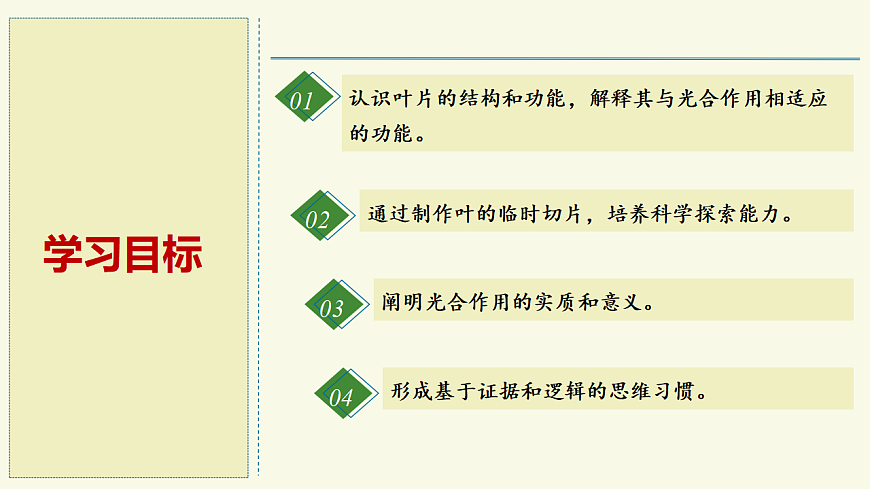 学习目标

01 认识叶片的结构和功能，解释其与光合作用相适应的功能。

02 通过制作叶的临时切片，培养科学探索能力。

03 阐明光合作用的实质和意义。

04 形成基于证据和逻辑的思维习惯。